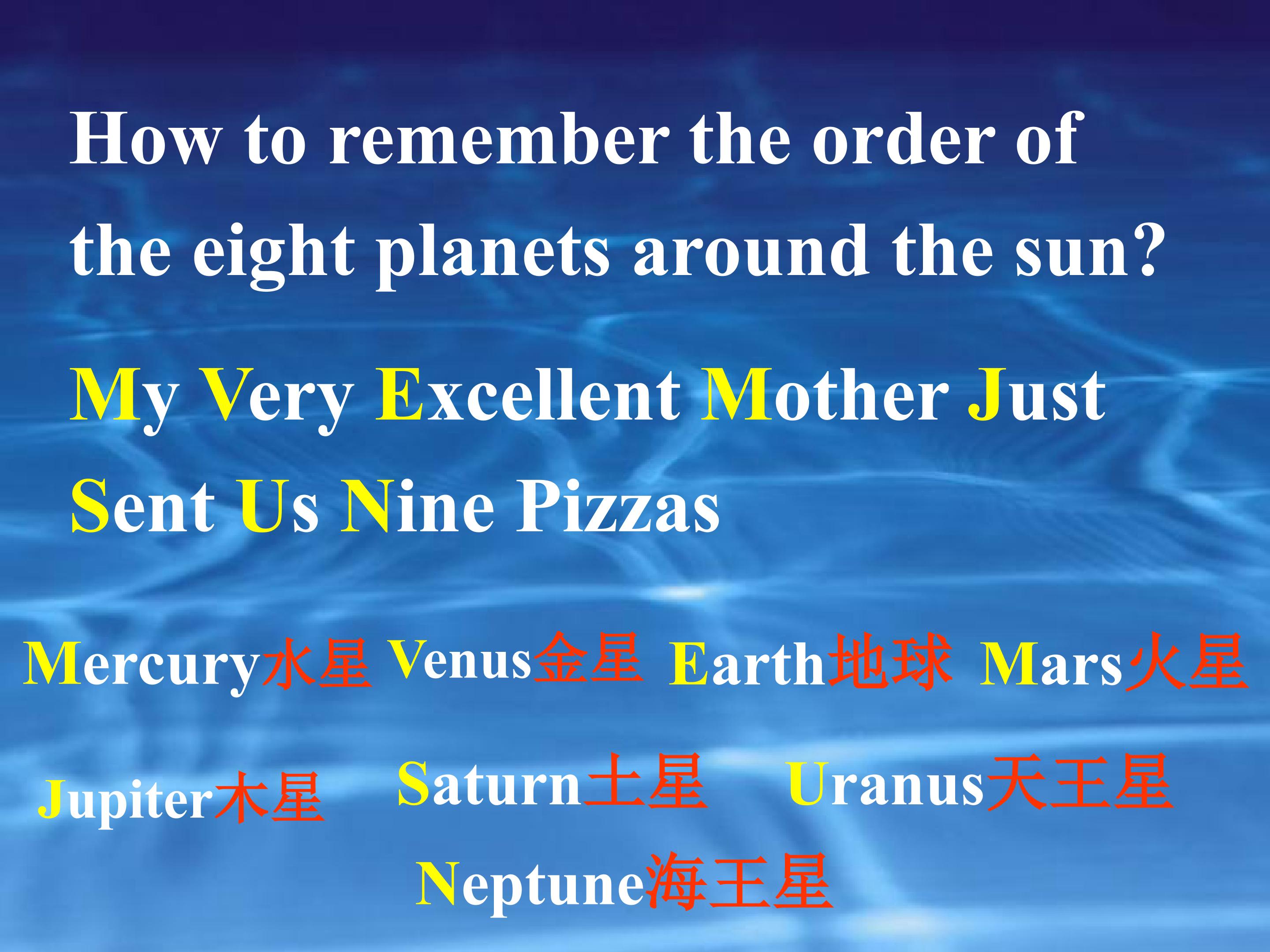 How to remember the order of the eight planets around the sun?

My Very Excellent Mother Just Sent Us Nine Pizzas

Mercury水星 Venus金星 Earth地球 Mars火星

Jupiter木星 Saturn土星 Uranus天王星

Neptune海王星